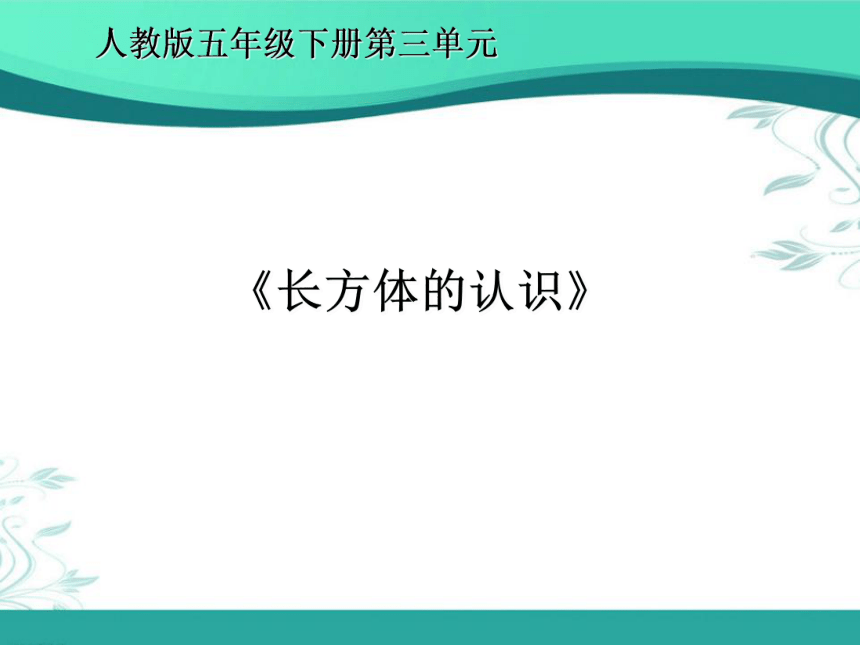 人教版五年级下册第三单元

《长方体的认识》